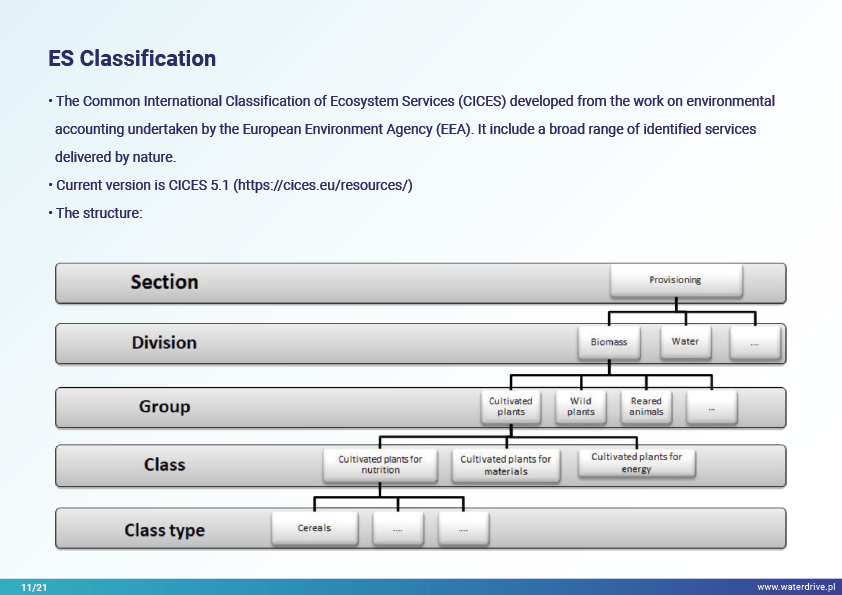 ES Classification

• The Common International Classification of Ecosystem Services (CICES) developed from the work on environmental accounting undertaken by the European Environment Agency (EEA). It include a broad range of identified services delivered by nature.

• Current version is CICES 5.1 (https://cices.eu/resources/)

• The structure:

Section
Provisioning

Division
Biomass
Water
....

Group
Cultivated plants
Wild plants
Reared animals
...

Class
Cultivated plants for nutrition
Cultivated plants for materials
Cultivated plants for energy

Class type
Cereals
....
....

11/21
www.waterdrive.pl